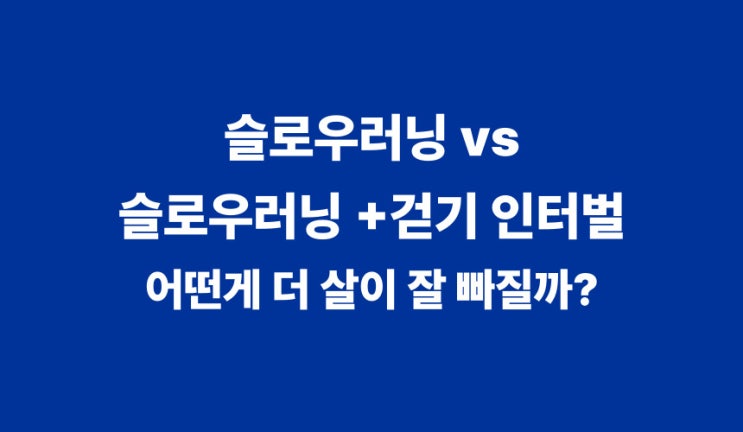 슬로우러닝 vs
슬로우러닝 +걷기 인터벌
어떤게 더 살이 잘 빠질까?